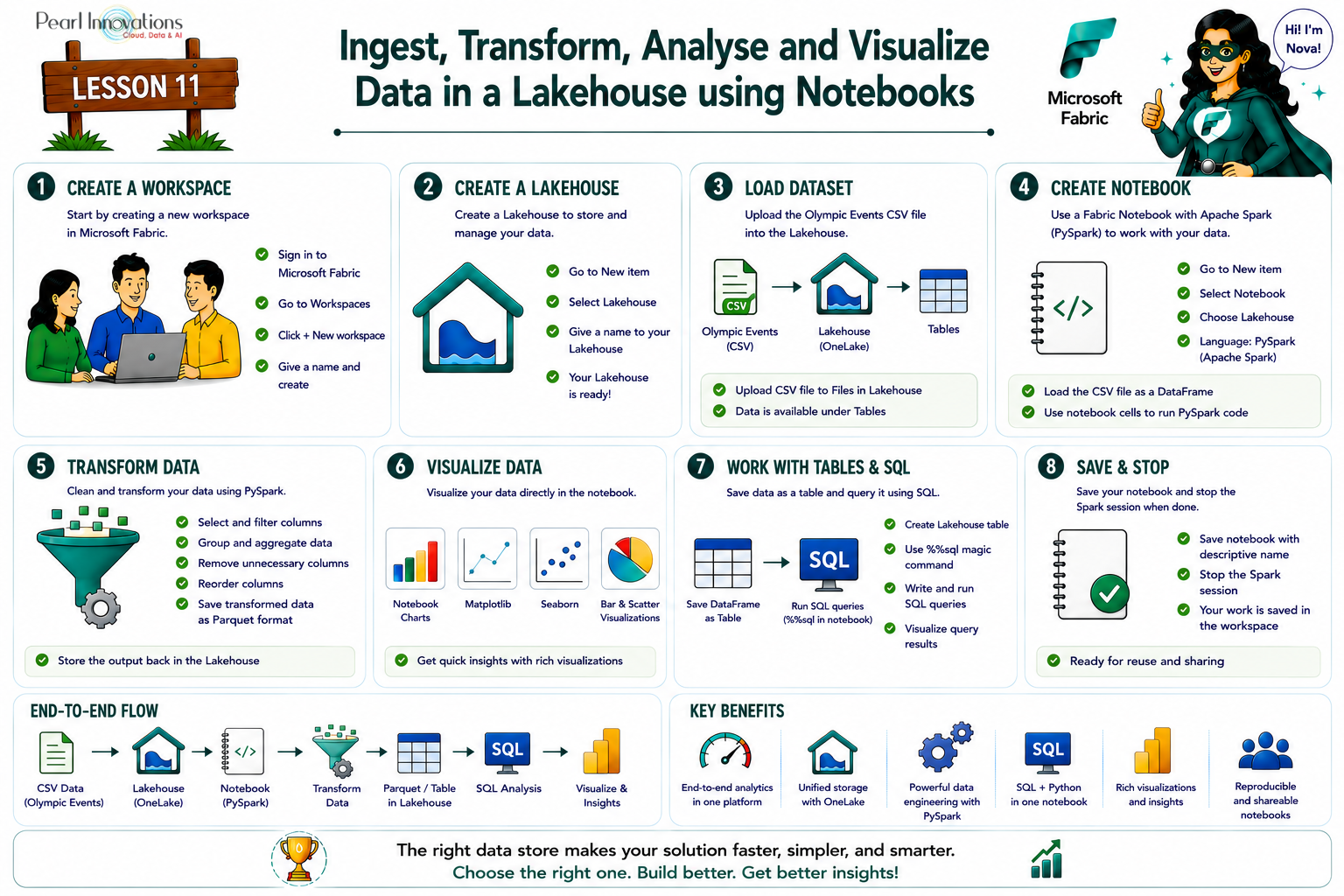 Pearl Innovations
Cloud, Data & AI

LESSON 11

Ingest, Transform, Analyse and Visualize Data in a Lakehouse using Notebooks

Microsoft Fabric

Hi! I'm Nova!

1 CREATE A WORKSPACE
Start by creating a new workspace in Microsoft Fabric.
Sign in to Microsoft Fabric
Go to Workspaces
Click + New workspace
Give a name and create

2 CREATE A LAKEHOUSE
Create a Lakehouse to store and manage your data.
Go to New item
Select Lakehouse
Give a name to your Lakehouse
Your Lakehouse is ready!

3 LOAD DATASET
Upload the Olympic Events CSV file into the Lakehouse.
CSV
Olympic Events (CSV)
Lakehouse (OneLake)
Tables
Upload CSV file to Files in Lakehouse
Data is available under Tables

4 CREATE NOTEBOOK
Use a Fabric Notebook with Apache Spark (PySpark) to work with your data.
</>
Go to New item
Select Notebook
Choose Lakehouse
Language: PySpark (Apache Spark)
Load the CSV file as a DataFrame
Use notebook cells to run PySpark code

5 TRANSFORM DATA
Clean and transform your data using PySpark.
Select and filter columns
Group and aggregate data
Remove unnecessary columns
Reorder columns
Save transformed data as Parquet format
Store the output back in the Lakehouse

6 VISUALIZE DATA
Visualize your data directly in the notebook.
Notebook Charts
Matplotlib
Seaborn
Bar & Scatter Visualizations
Get quick insights with rich visualizations

7 WORK WITH TABLES & SQL
Save data as a table and query it using SQL.
Save DataFrame as Table
SQL
Run SQL queries (%%sql in notebook)
Create Lakehouse table
Use %%sql magic command
Write and run SQL queries
Visualize query results

8 SAVE & STOP
Save your notebook and stop the Spark session when done.
Save notebook with descriptive name
Stop the Spark session
Your work is saved in the workspace
Ready for reuse and sharing

END-TO-END FLOW
CSV Data (Olympic Events)
Lakehouse (OneLake)
</>
Notebook (PySpark)
Transform Data
Parquet / Table in Lakehouse
SQL
SQL Analysis
Visualize & Insights

KEY BENEFITS
End-to-end analytics in one platform
Unified storage with OneLake
Powerful data engineering with PySpark
SQL
SQL + Python in one notebook
Rich visualizations and insights
Reproducible and shareable notebooks

The right data store makes your solution faster, simpler, and smarter.
Choose the right one. Build better. Get better insights!